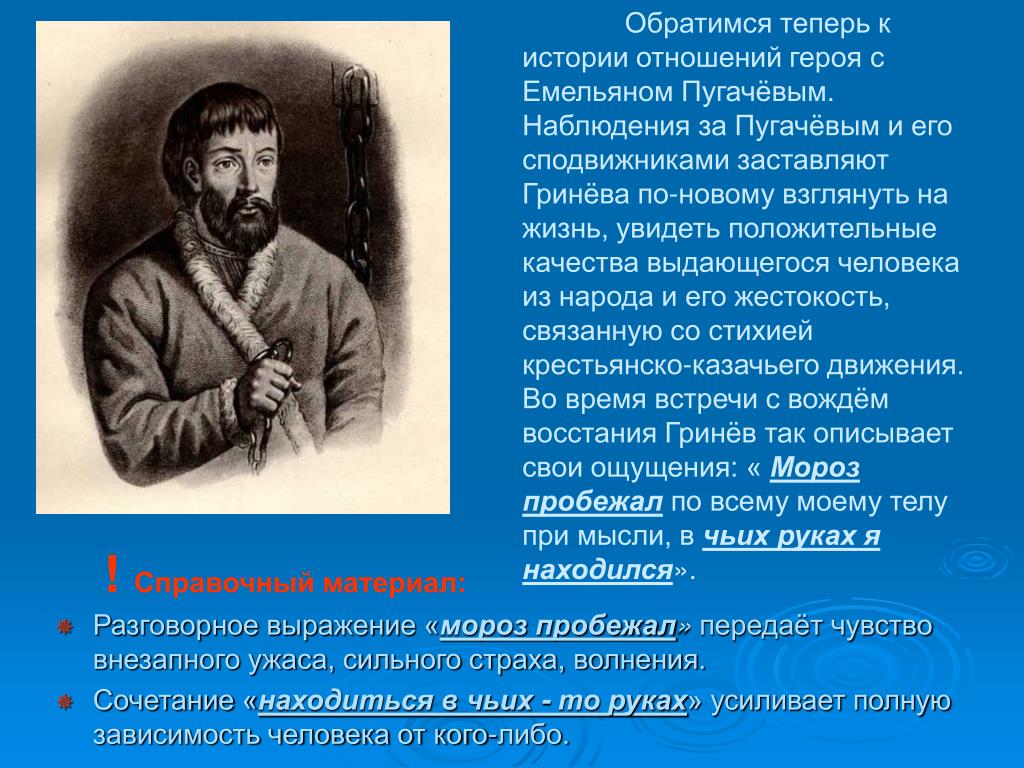 Обратимся теперь к истории отношений героя с Емельяном Пугачёвым. Наблюдения за Пугачёвым и его сподвижниками заставляют Гринёва по-новому взглянуть на жизнь, увидеть положительные качества выдающегося человека из народа и его жестокость, связанную со стихией крестьянско-казачьего движения. Во время встречи с вождём восстания Гринёв так описывает свои ощущения: « Мороз пробежал по всему моему телу при мысли, в чьих руках я находился».

! Справочный материал:

Разговорное выражение «мороз пробежал» передаёт чувство внезапного ужаса, сильного страха, волнения.

Сочетание «находиться в чьих - то руках» усиливает полную зависимость человека от кого-либо.